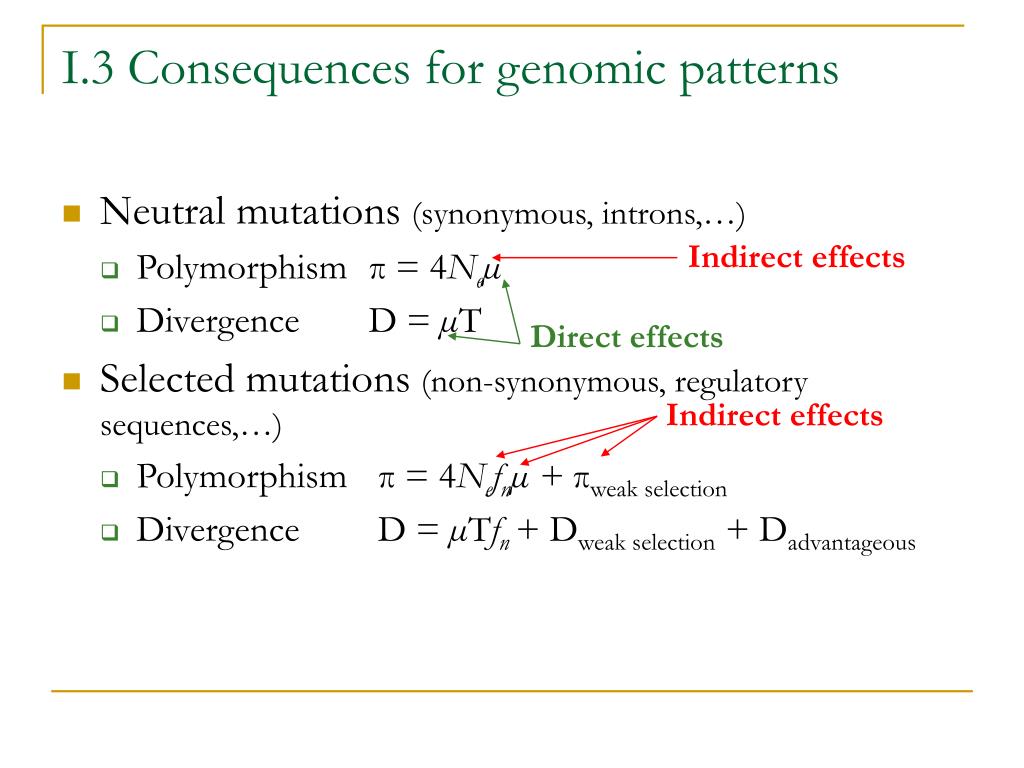 I.3 Consequences for genomic patterns

Neutral mutations (synonymous, introns,…)

Polymorphism $\pi = 4N_e\mu$

Indirect effects

Divergence $D = \mu T$

Direct effects

Selected mutations (non-synonymous, regulatory sequences,…)

Indirect effects

Polymorphism $\pi = 4N_e f_n \mu + \pi_{\text{weak selection}}$

Divergence $D = \mu T f_n + D_{\text{weak selection}} + D_{\text{advantageous}}$